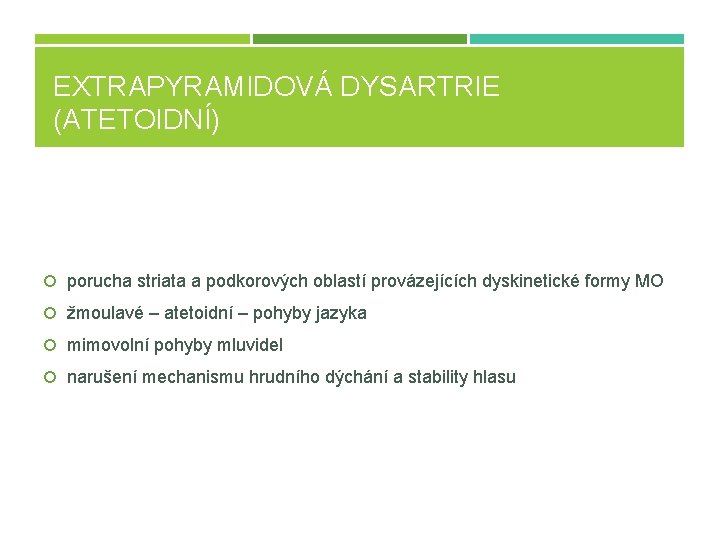 EXTRAPYRAMIDOVÁ DYSARTRIE (ATETOIDNÍ)

porucha striata a podkorových oblastí provázejících dyskinetické formy MO

žmoulavé – atetoidní – pohyby jazyka

mimovolní pohyby mluvidel

narušení mechanismu hrudního dýchání a stability hlasu